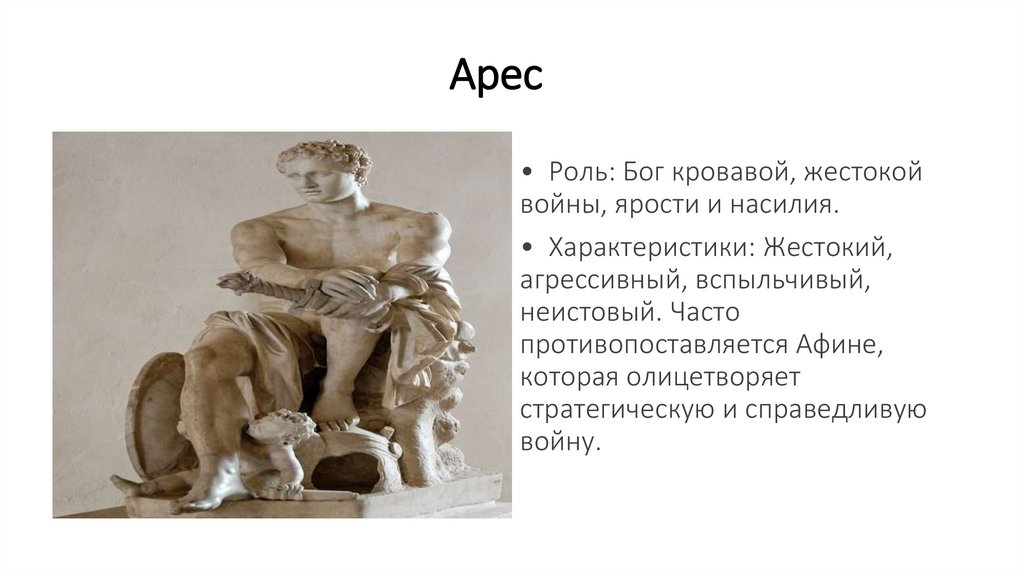 Арес

• Роль: Бог кровавой, жестокой войны, ярости и насилия.

• Характеристики: Жестокий, агрессивный, вспыльчивый, неистовый. Часто противопоставляется Афине, которая олицетворяет стратегическую и справедливую войну.